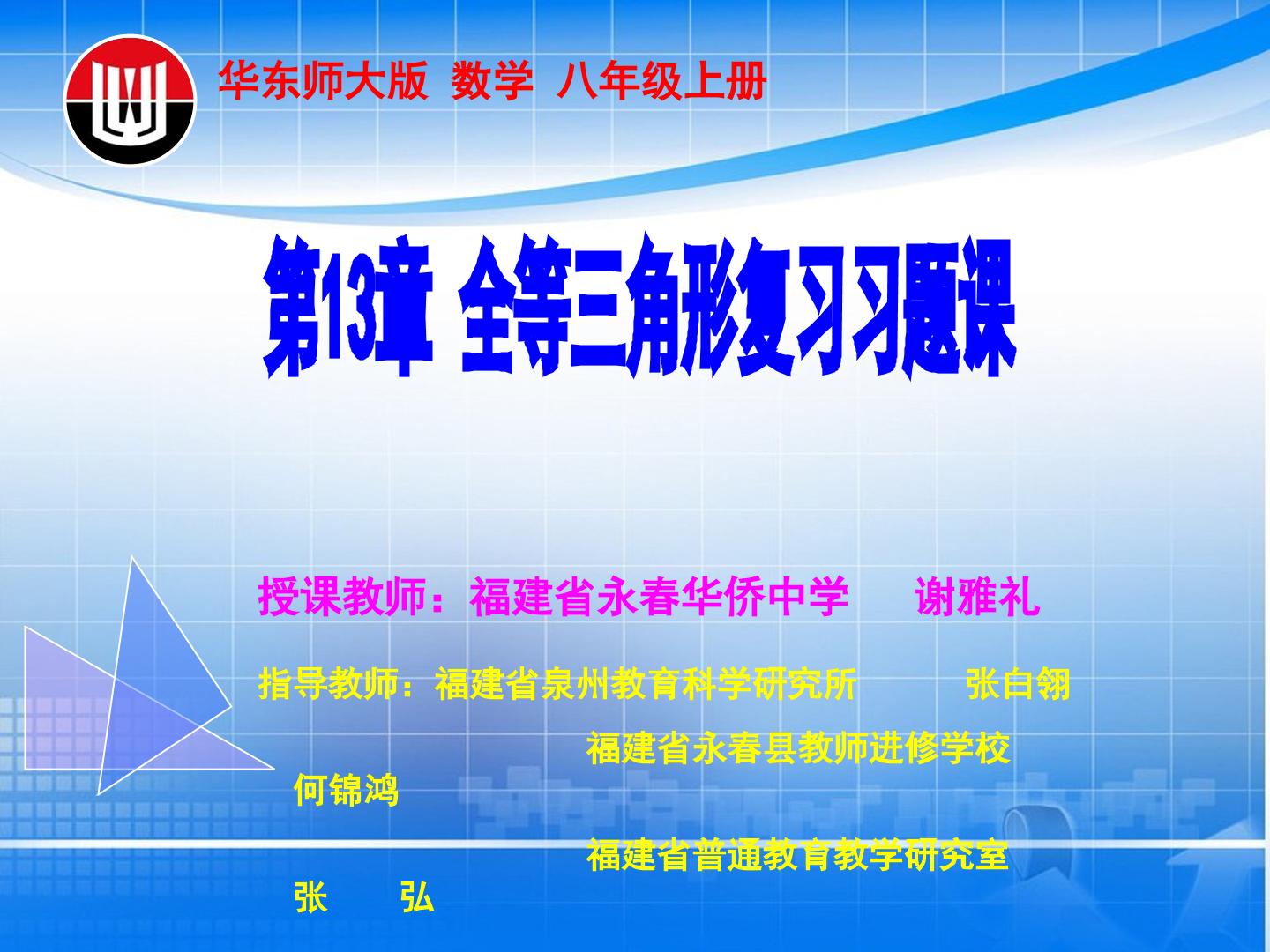 华东师大版 数学 八年级上册

第13章 全等三角形复习习题课

授课教师：福建省永春华侨中学 谢雅礼

指导教师：福建省泉州教育科学研究所 张白翎

福建省永春县教师进修学校 何锦鸿

福建省普通教育教学研究室 张 弘